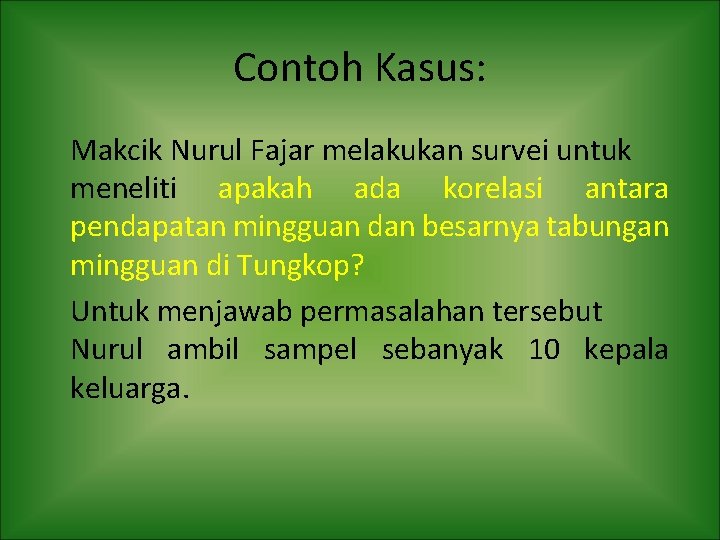 Contoh Kasus:

Makcik Nurul Fajar melakukan survei untuk meneliti apakah ada korelasi antara pendapatan mingguan dan besarnya tabungan mingguan di Tungkop?

Untuk menjawab permasalahan tersebut Nurul ambil sampel sebanyak 10 kepala keluarga.